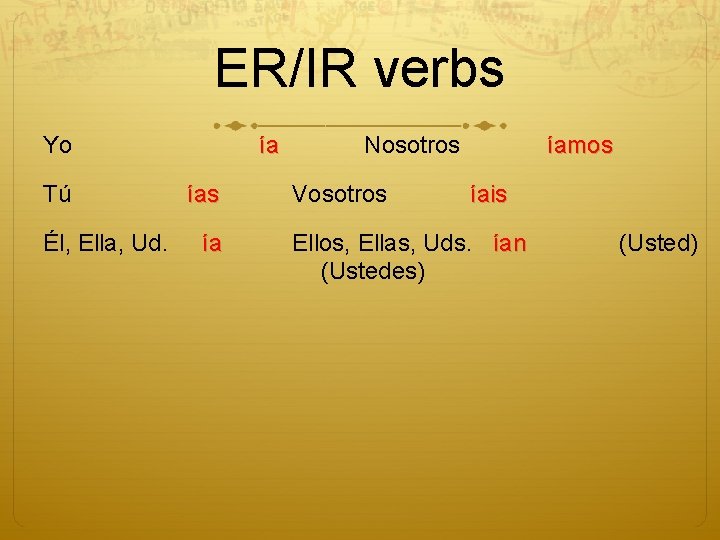 ER/IR verbs

Yo ía Nosotros íamos

Tú ías Vosotros íais

Él, Ella, Ud. ía Ellos, Ellas, Uds. ían (Usted) (Ustedes)